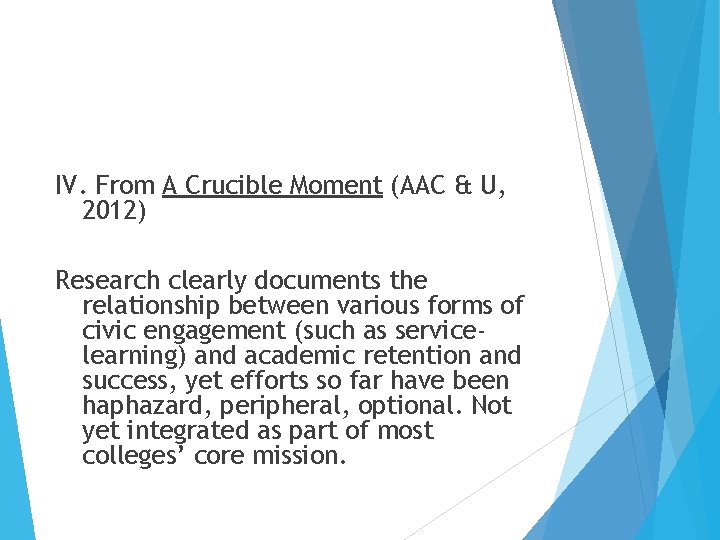 IV. From A Crucible Moment (AAC & U, 2012)

Research clearly documents the relationship between various forms of civic engagement (such as service-learning) and academic retention and success, yet efforts so far have been haphazard, peripheral, optional. Not yet integrated as part of most colleges' core mission.